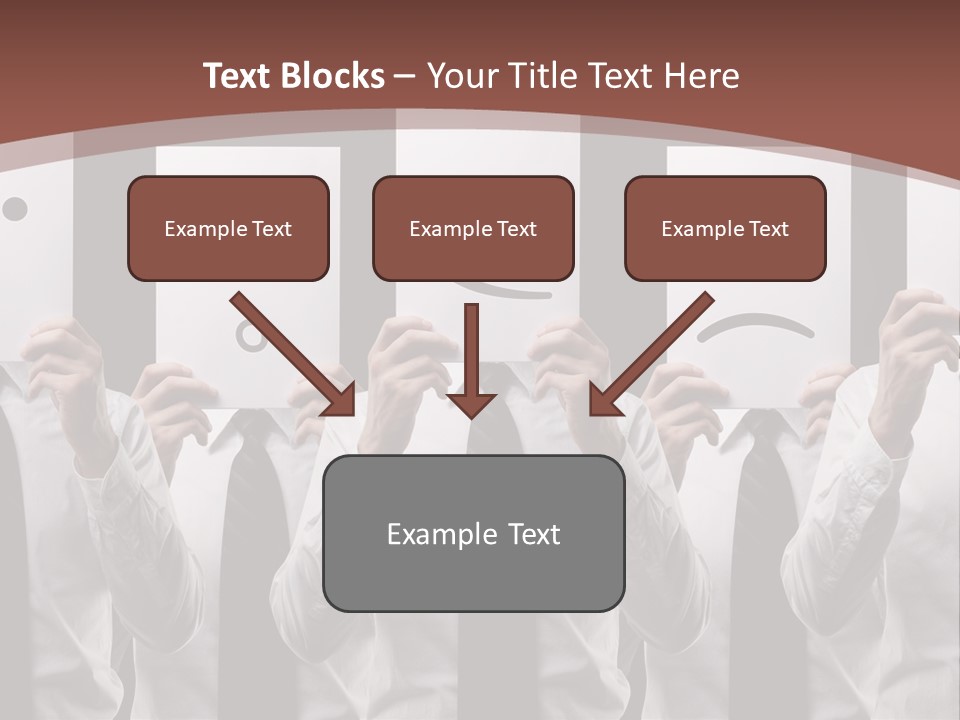 Text Blocks – Your Title Text Here

Example Text

Example Text

Example Text

Example Text